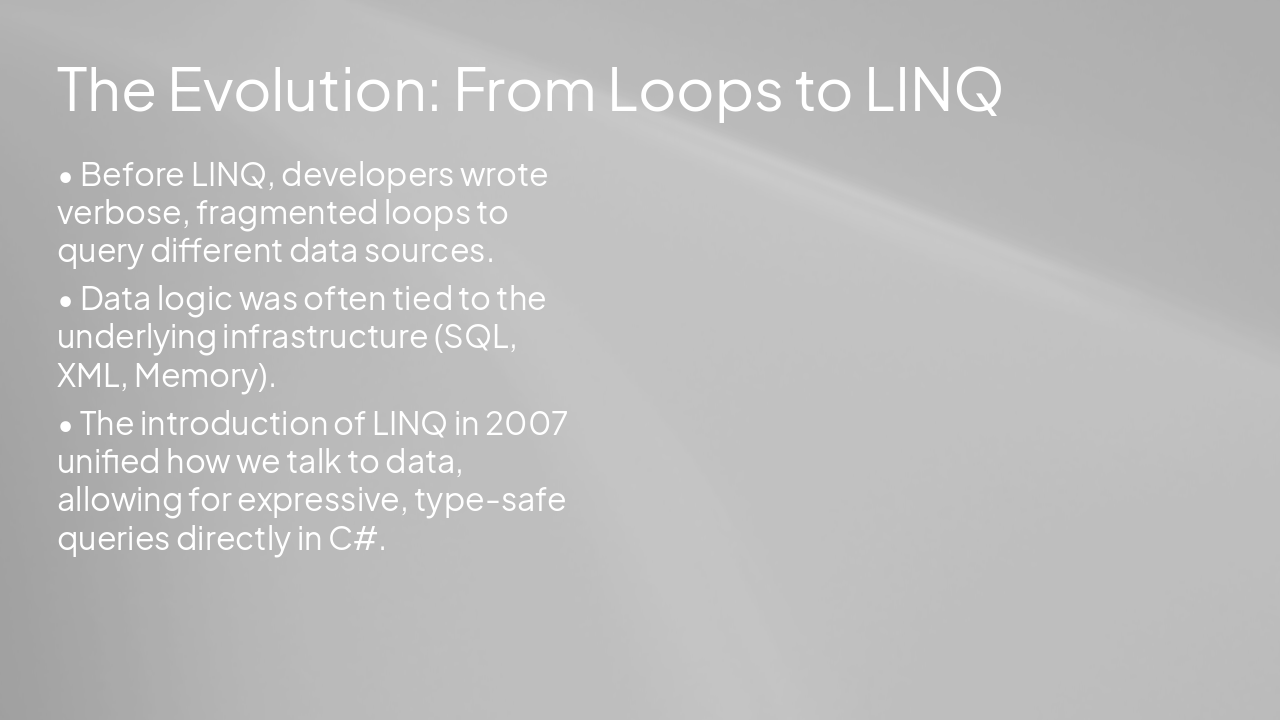 The Evolution: From Loops to LINQ

• Before LINQ, developers wrote verbose, fragmented loops to query different data sources.

• Data logic was often tied to the underlying infrastructure (SQL, XML, Memory).

• The introduction of LINQ in 2007 unified how we talk to data, allowing for expressive, type-safe queries directly in C#.